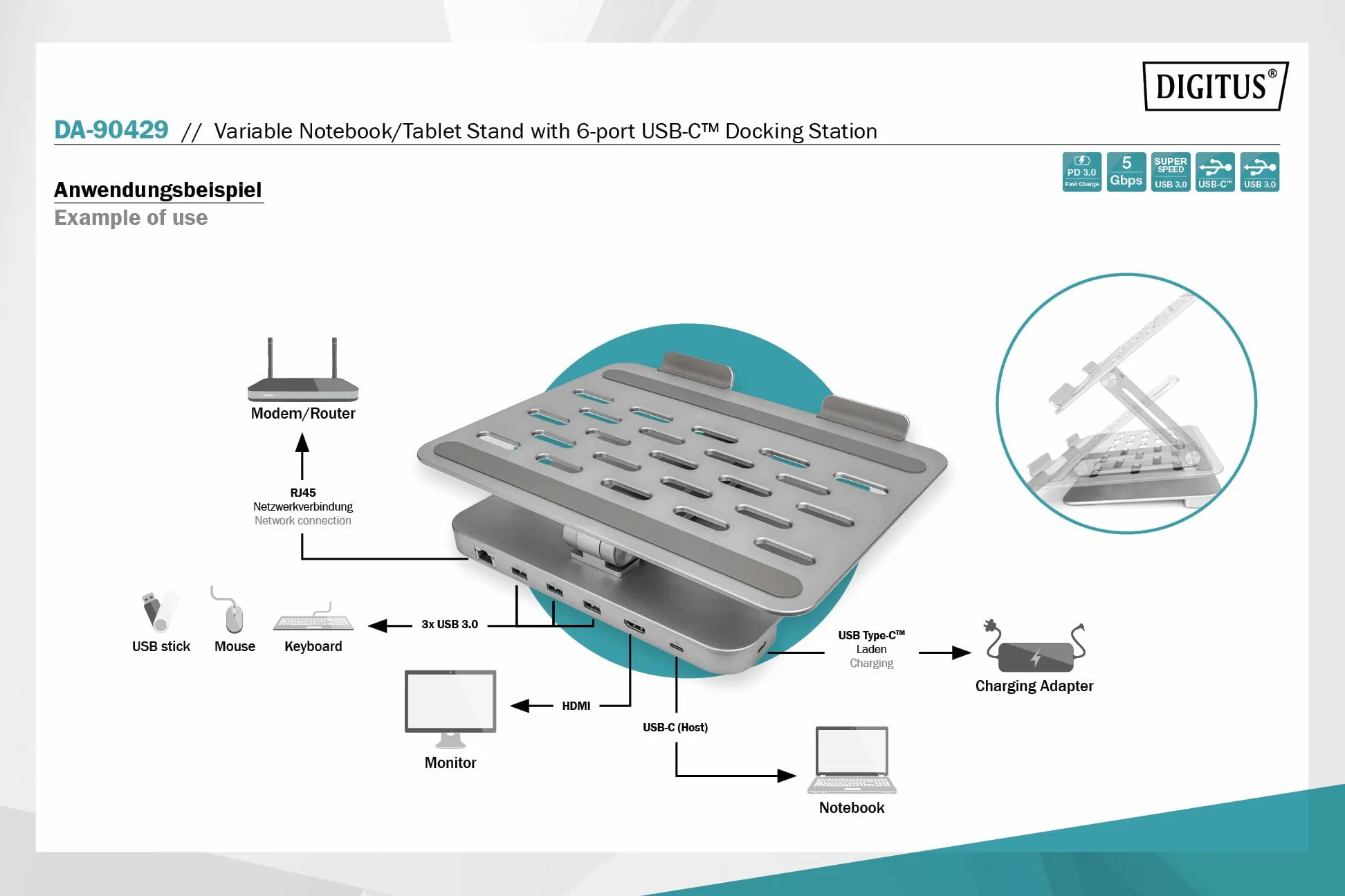 DIGITUS®

DA-90429 // Variable Notebook/Tablet Stand with 6-port USB-C™ Docking Station

PD 3.0 Fast Charge
5 Gbps
SUPER SPEED USB 3.0
USB-C™
USB 3.0

Anwendungsbeispiel
Example of use

Modem/Router

RJ45
Netzwerkverbindung
Network connection

USB stick
Mouse
Keyboard

3x USB 3.0

HDMI

Monitor

USB-C (Host)

Notebook

USB Type-C™
Laden
Charging

Charging Adapter